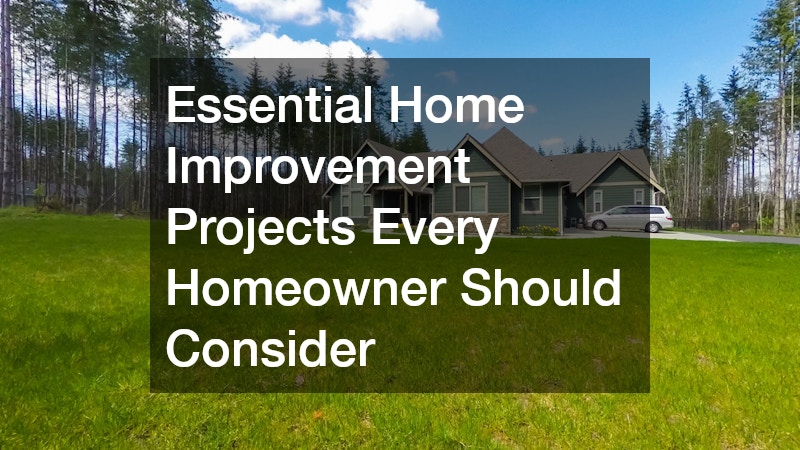 Essential Home Improvement Projects Every Homeowner Should Consider